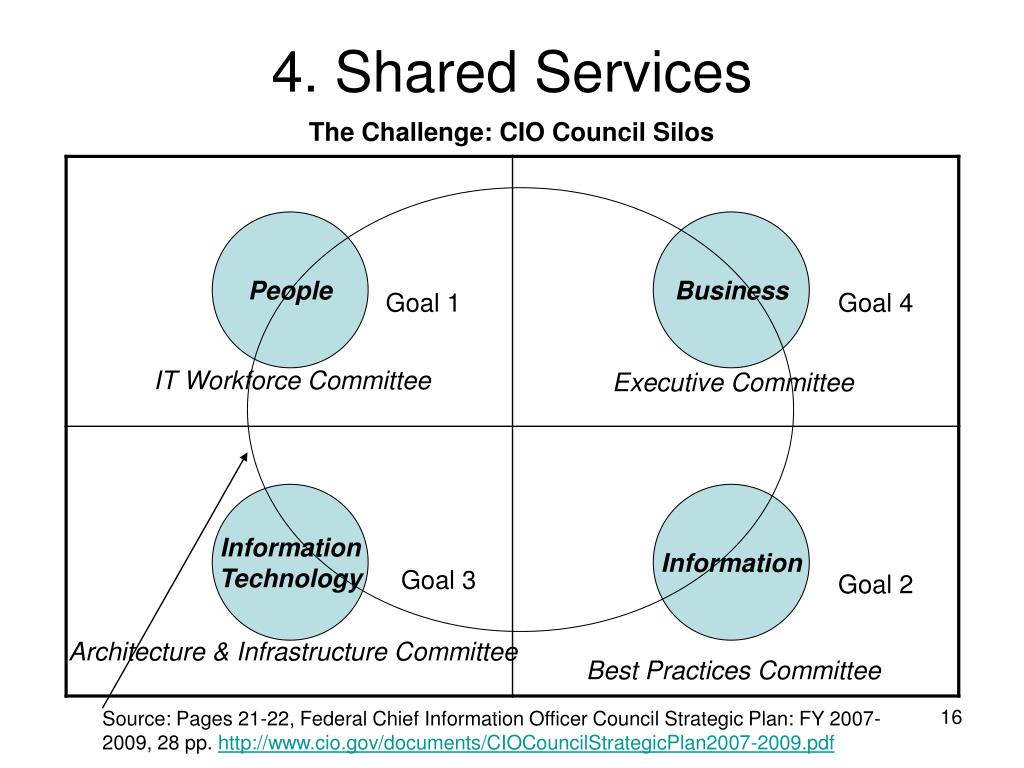 4. Shared Services

The Challenge: CIO Council Silos

People

Goal 1

IT Workforce Committee

Business

Goal 4

Executive Committee

Information Technology

Goal 3

Architecture & Infrastructure Committee

Information

Goal 2

Best Practices Committee

Source: Pages 21-22, Federal Chief Information Officer Council Strategic Plan: FY 2007-2009, 28 pp. http://www.cio.gov/documents/CIOCouncilStrategicPlan2007-2009.pdf

16